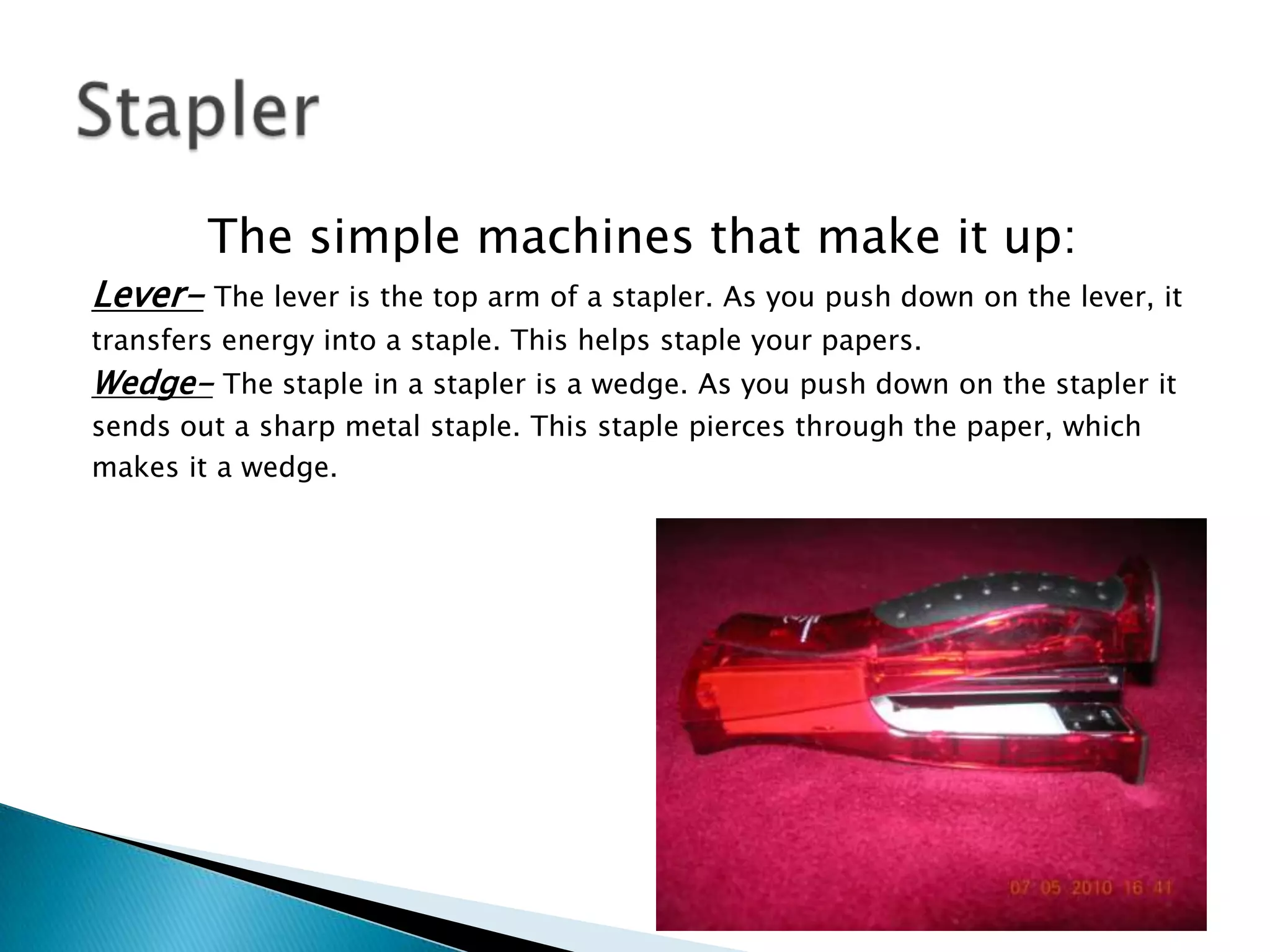 Stapler

The simple machines that make it up:

Lever- The lever is the top arm of a stapler. As you push down on the lever, it transfers energy into a staple. This helps staple your papers.

Wedge- The staple in a stapler is a wedge. As you push down on the stapler it sends out a sharp metal staple. This staple pierces through the paper, which makes it a wedge.

07 05 2010 16 41